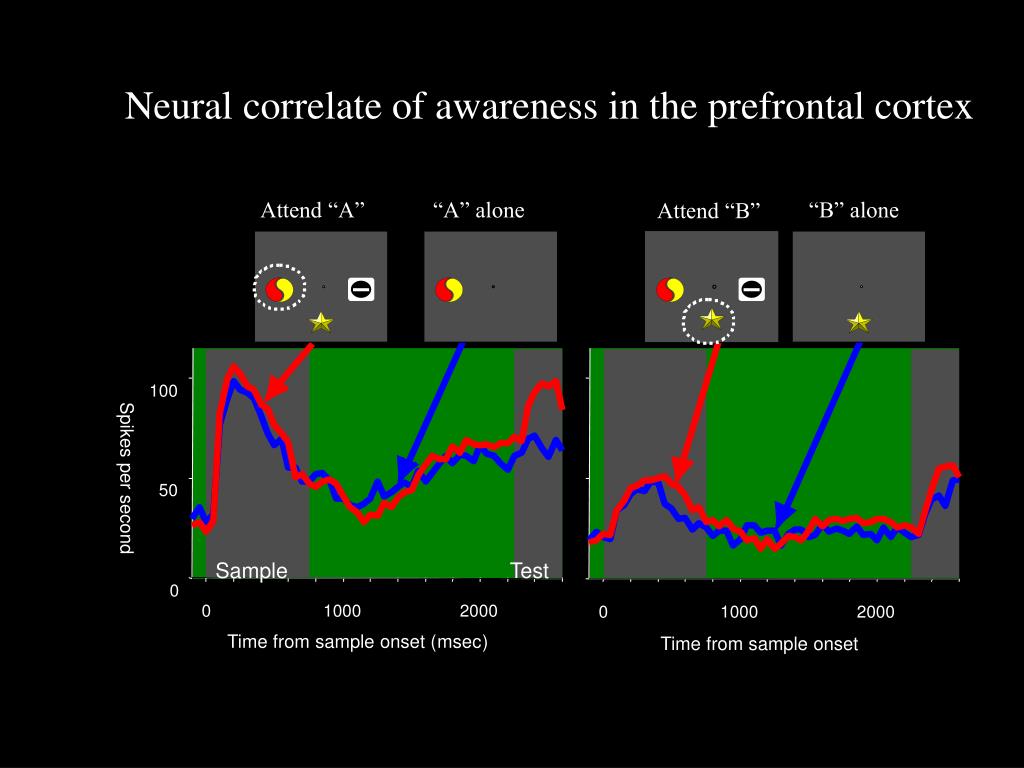 Neural correlate of awareness in the prefrontal cortex

Attend “A”

“A” alone

Attend “B”

“B” alone

Spikes per second

100

50

0

Sample

Test

0

1000

2000

Time from sample onset (msec)

0

1000

2000

Time from sample onset